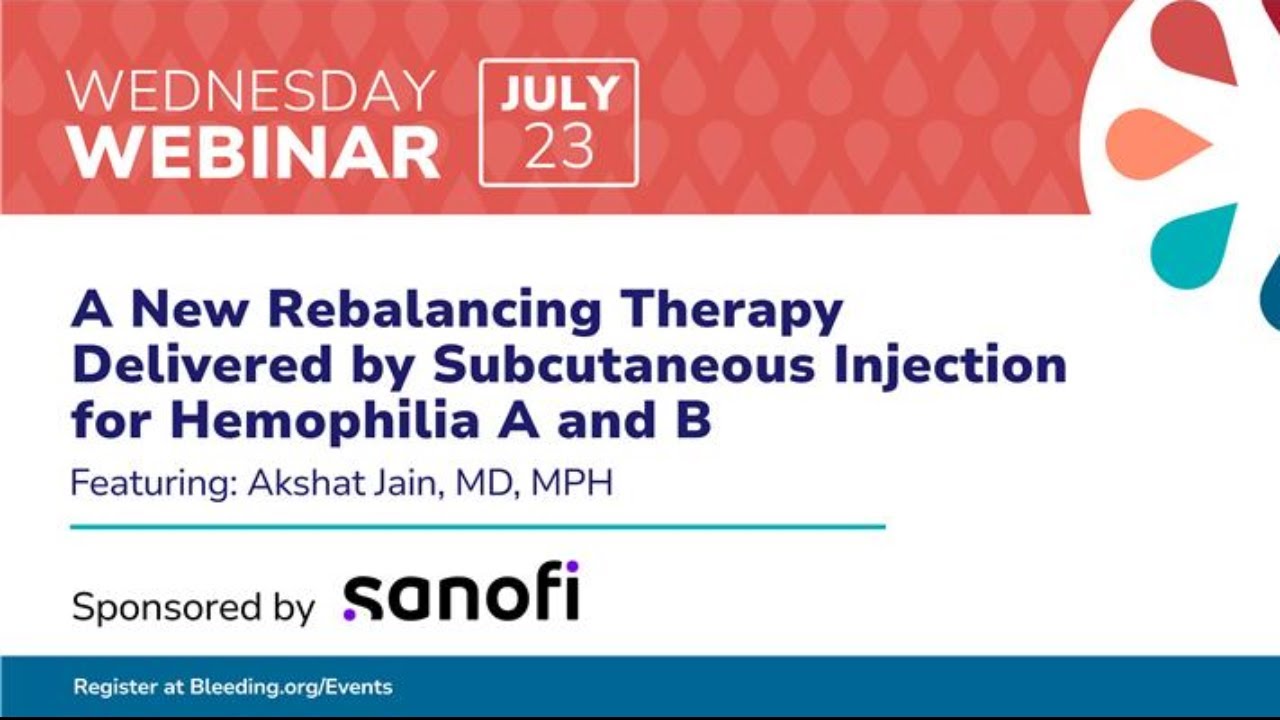 WEDNESDAY WEBINAR

JULY 23

A New Rebalancing Therapy Delivered by Subcutaneous Injection for Hemophilia A and B

Featuring: Akshat Jain, MD, MPH

Sponsored by sanofi

Register at Bleeding.org/Events